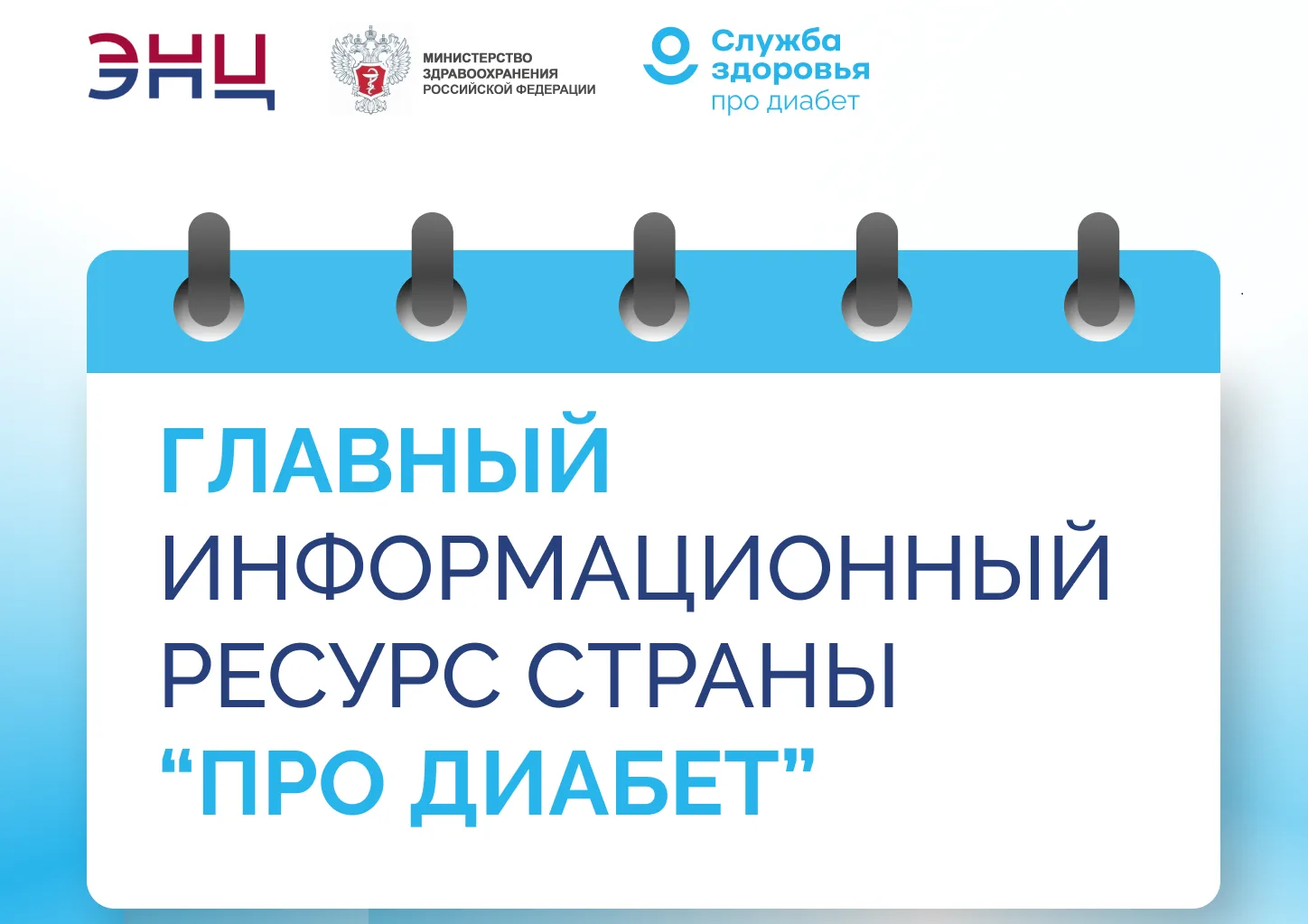 ЭНЦ

МИНИСТЕРСТВО ЗДРАВООХРАНЕНИЯ РОССИЙСКОЙ ФЕДЕРАЦИИ

Служба здоровья про диабет

ГЛАВНЫЙ ИНФОРМАЦИОННЫЙ РЕСУРС СТРАНЫ “ПРО ДИАБЕТ”